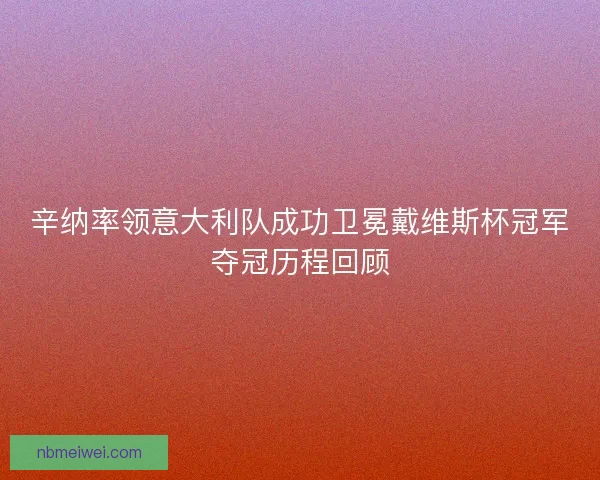 辛纳率领意大利队成功卫冕戴维斯杯冠军夺冠历程回顾

nbmeiwei.com